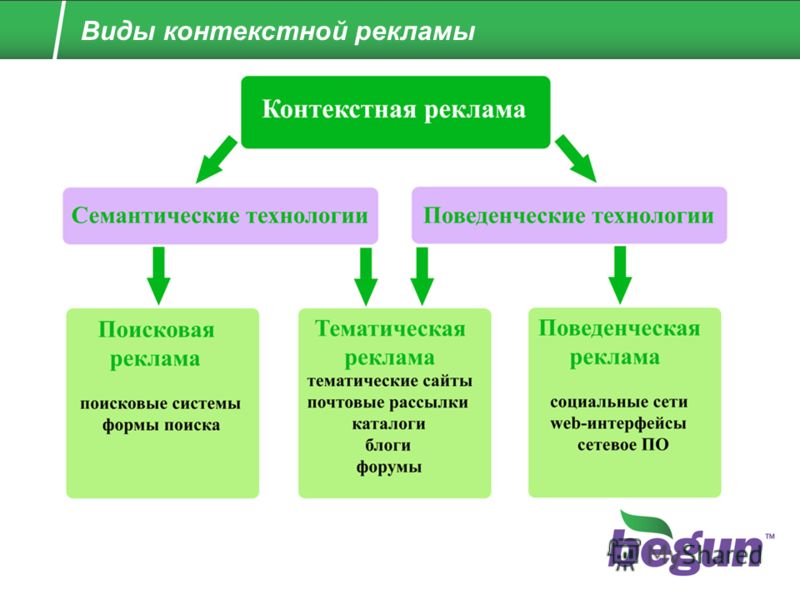 Виды контекстной рекламы

Контекстная реклама

Семантические технологии

Поведенческие технологии

Поисковая реклама

поисковые системы
формы поиска

Тематическая реклама

тематические сайты
почтовые рассылки
каталоги
блоги
форумы

Поведенческая реклама

социальные сети
web-интерфейсы
сетевое ПО

begun™

MyShared